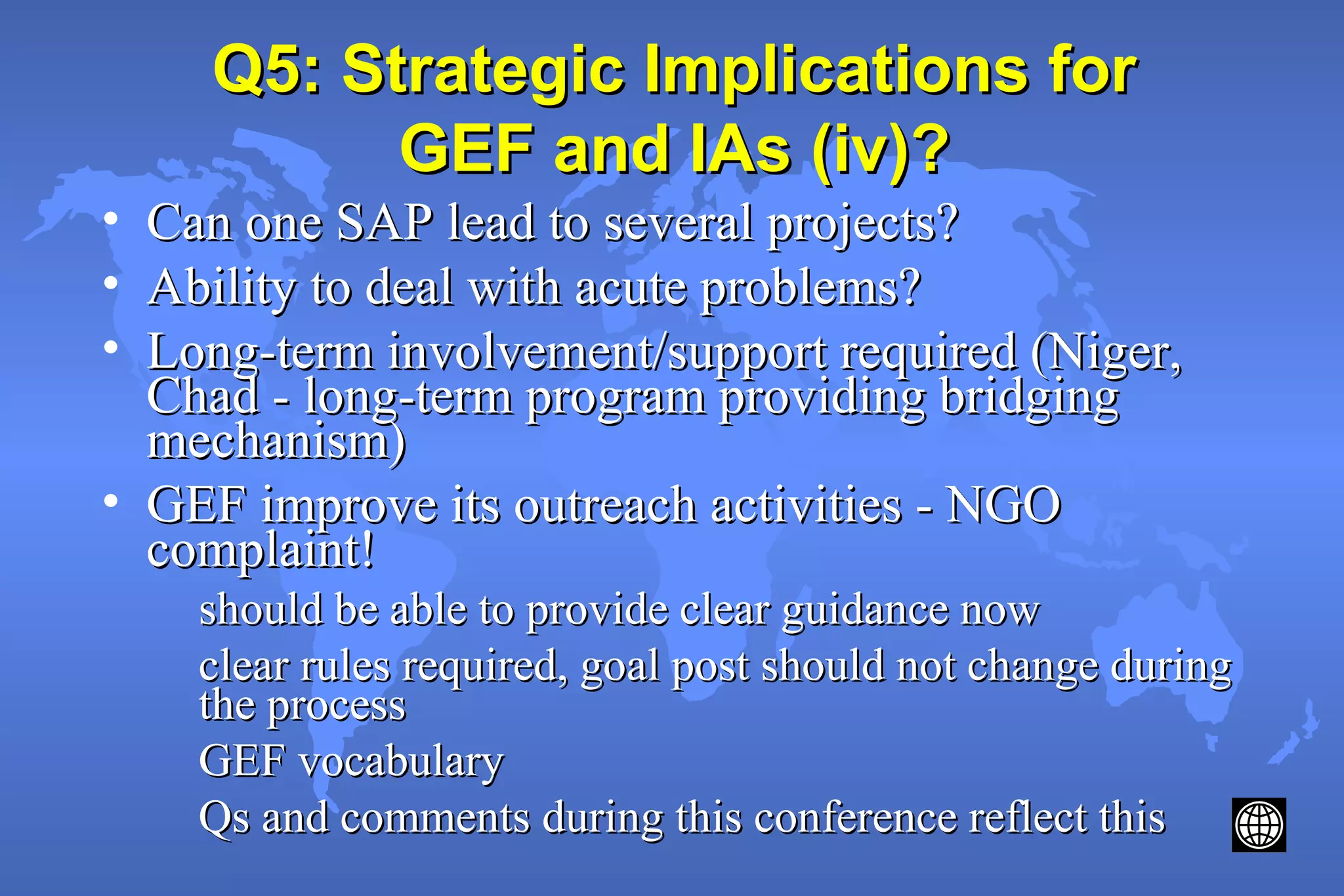 Q5: Strategic Implications for GEF and IAs (iv)?

• Can one SAP lead to several projects?
• Ability to deal with acute problems?
• Long-term involvement/support required (Niger, Chad - long-term program providing bridging mechanism)
• GEF improve its outreach activities - NGO complaint!

should be able to provide clear guidance now

clear rules required, goal post should not change during the process

GEF vocabulary

Qs and comments during this conference reflect this